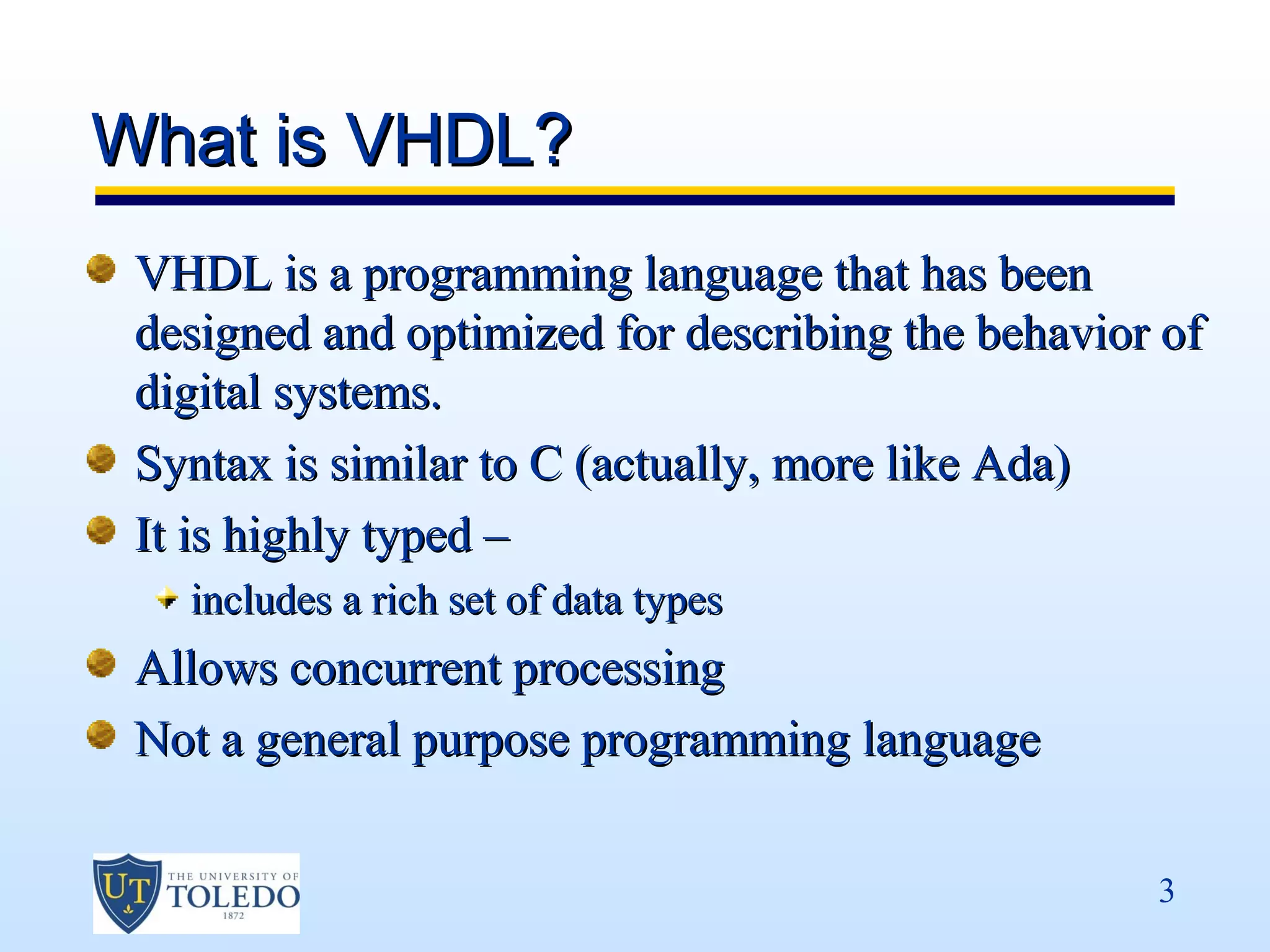 What is VHDL?

VHDL is a programming language that has been designed and optimized for describing the behavior of digital systems.

Syntax is similar to C (actually, more like Ada)

It is highly typed –

includes a rich set of data types

Allows concurrent processing

Not a general purpose programming language

UT THE UNIVERSITY OF TOLEDO 1872

3